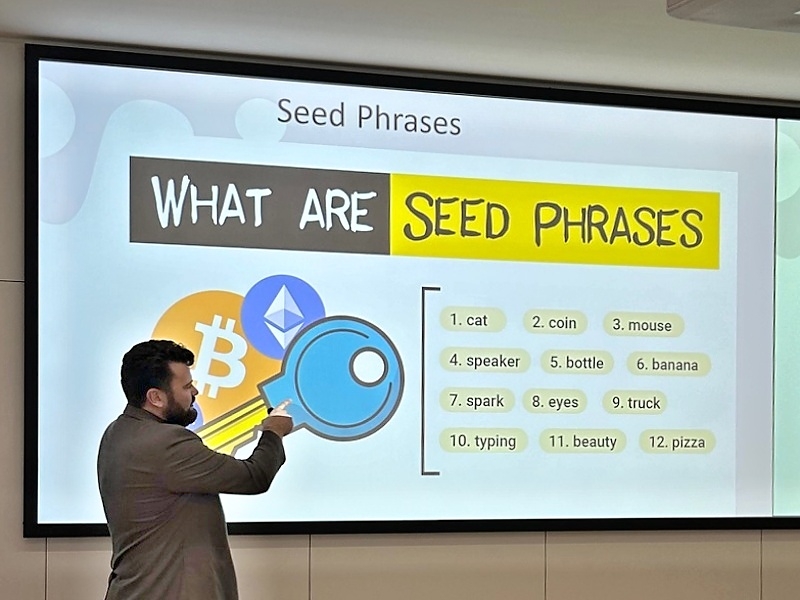 Seed Phrases

WHAT ARE SEED PHRASES

1. cat
2. coin
3. mouse
4. speaker
5. bottle
6. banana
7. spark
8. eyes
9. truck
10. typing
11. beauty
12. pizza